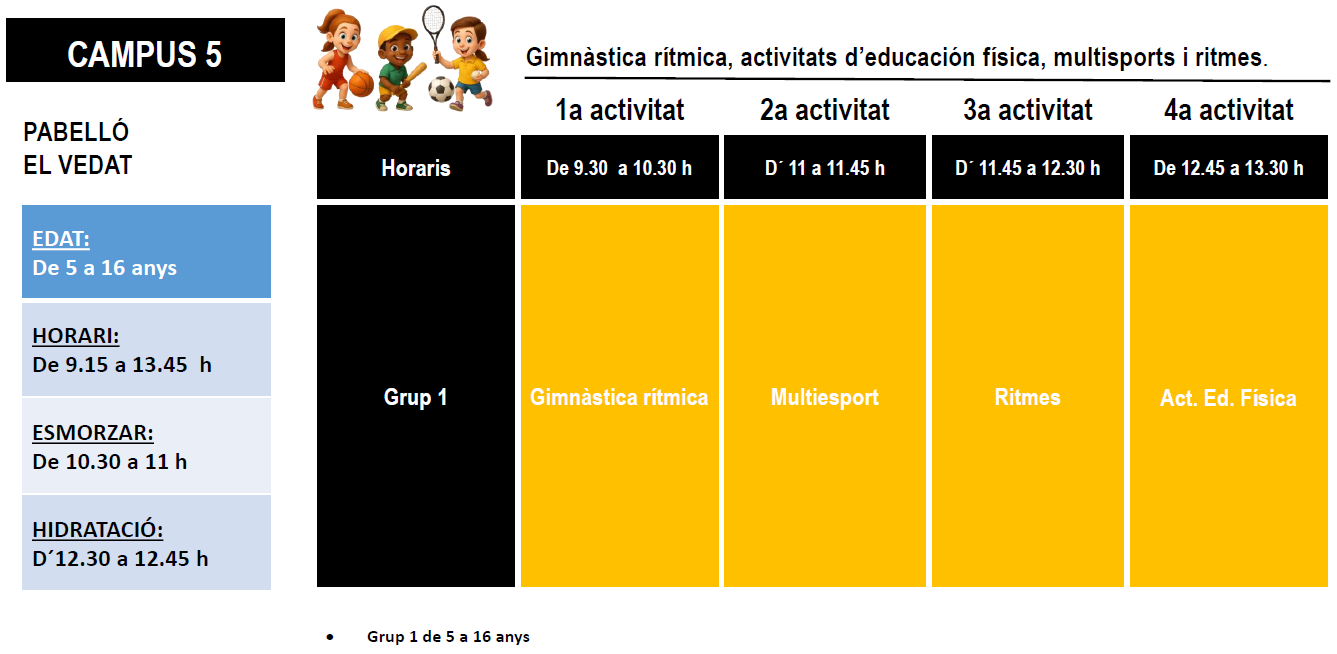 CAMPUS 5

PABELLÓ
EL VEDAT

EDAT:
De 5 a 16 anys

HORARI:
De 9.15 a 13.45 h

ESMORZAR:
De 10.30 a 11 h

HIDRATACIÓ:
D´12.30 a 12.45 h

Gimnàstica rítmica, activitats d'educación física, multisports i ritmes.

| | 1a activitat | 2a activitat | 3a activitat | 4a activitat |
|---|---|---|---|---|
| Horaris | De 9.30 a 10.30 h | D´ 11 a 11.45 h | D´ 11.45 a 12.30 h | De 12.45 a 13.30 h |
| Grup 1 | Gimnàstica rítmica | Multiesport | Ritmes | Act. Ed. Física |

• Grup 1 de 5 a 16 anys